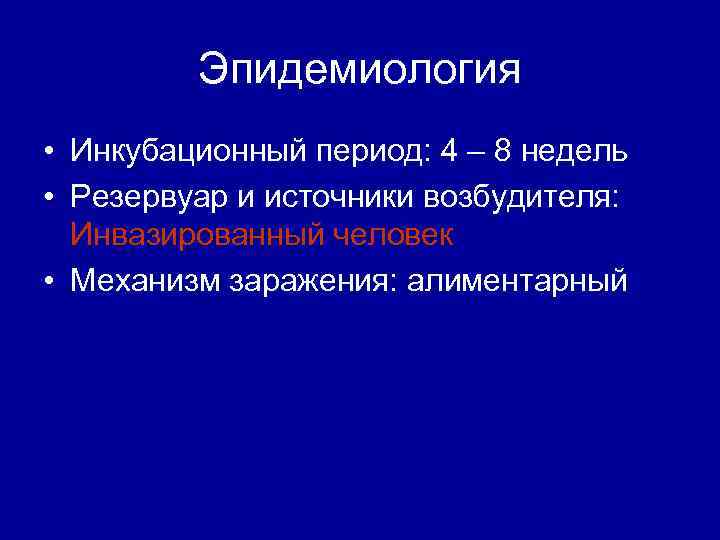 Эпидемиология

• Инкубационный период: 4 – 8 недель
• Резервуар и источники возбудителя: Инвазированный человек
• Механизм заражения: алиментарный